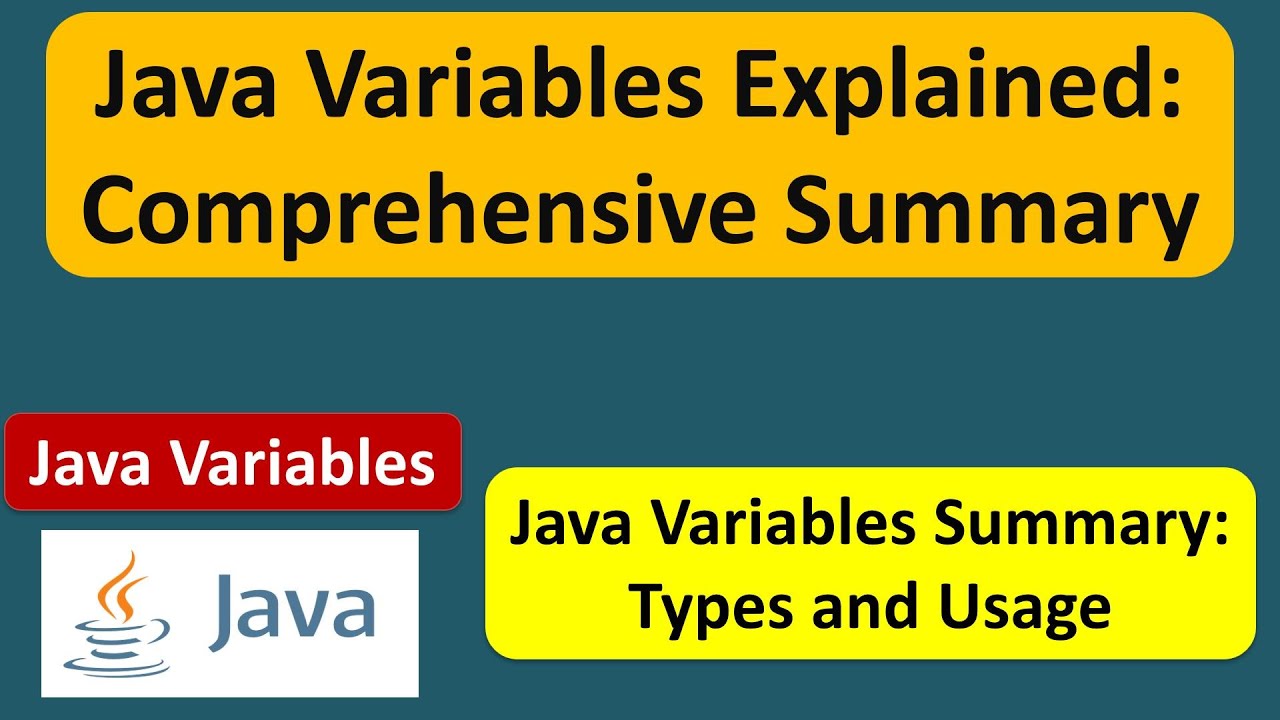 Java Variables Explained: Comprehensive Summary

Java Variables

Java

Java Variables Summary: Types and Usage